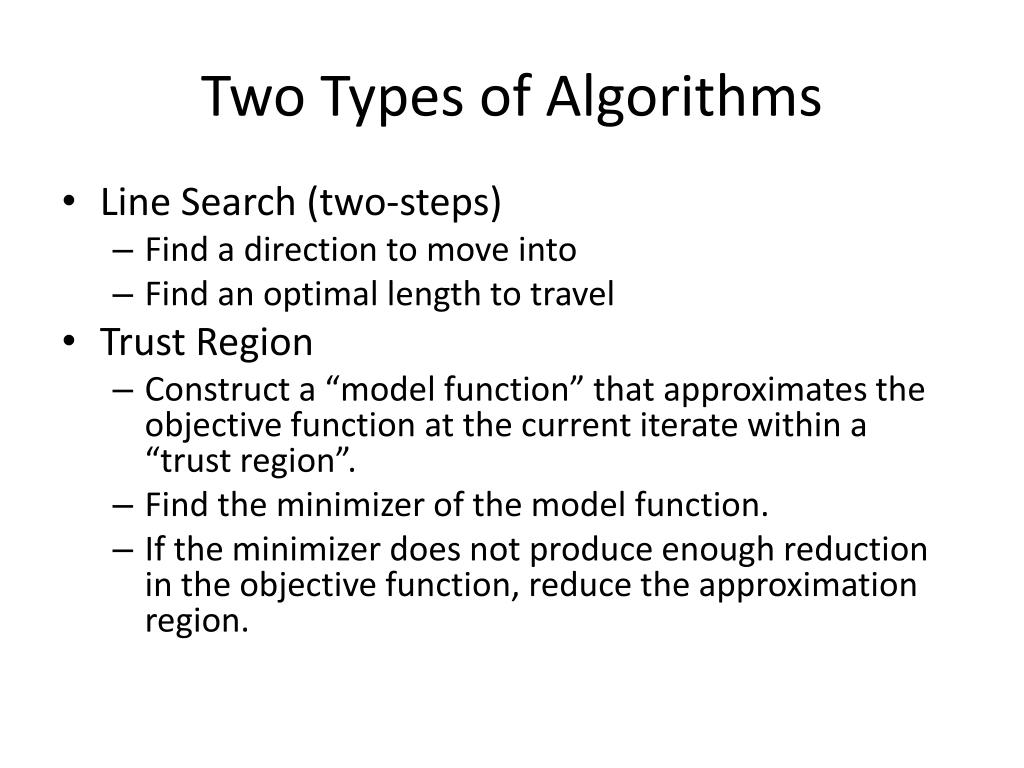 Two Types of Algorithms

• Line Search (two-steps)
  – Find a direction to move into
  – Find an optimal length to travel
• Trust Region
  – Construct a “model function” that approximates the objective function at the current iterate within a “trust region”.
  – Find the minimizer of the model function.
  – If the minimizer does not produce enough reduction in the objective function, reduce the approximation region.